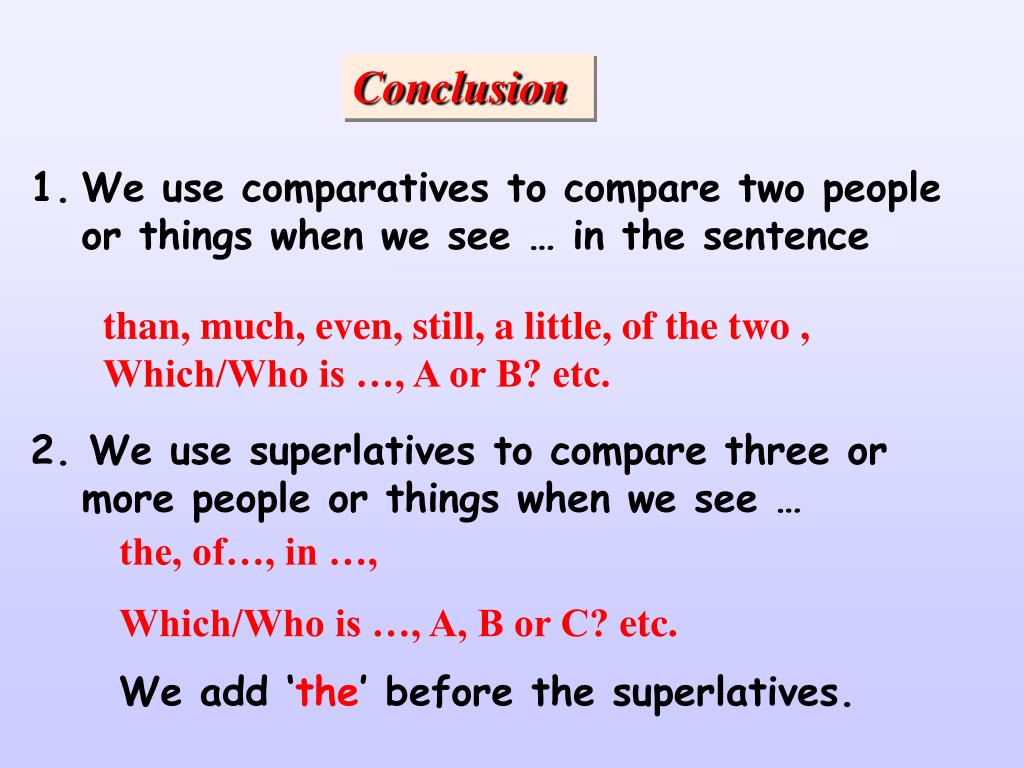 Conclusion

1. We use comparatives to compare two people or things when we see … in the sentence

than, much, even, still, a little, of the two , Which/Who is …, A or B? etc.

2. We use superlatives to compare three or more people or things when we see …

the, of…, in …,

Which/Who is …, A, B or C? etc.

We add ‘the’ before the superlatives.